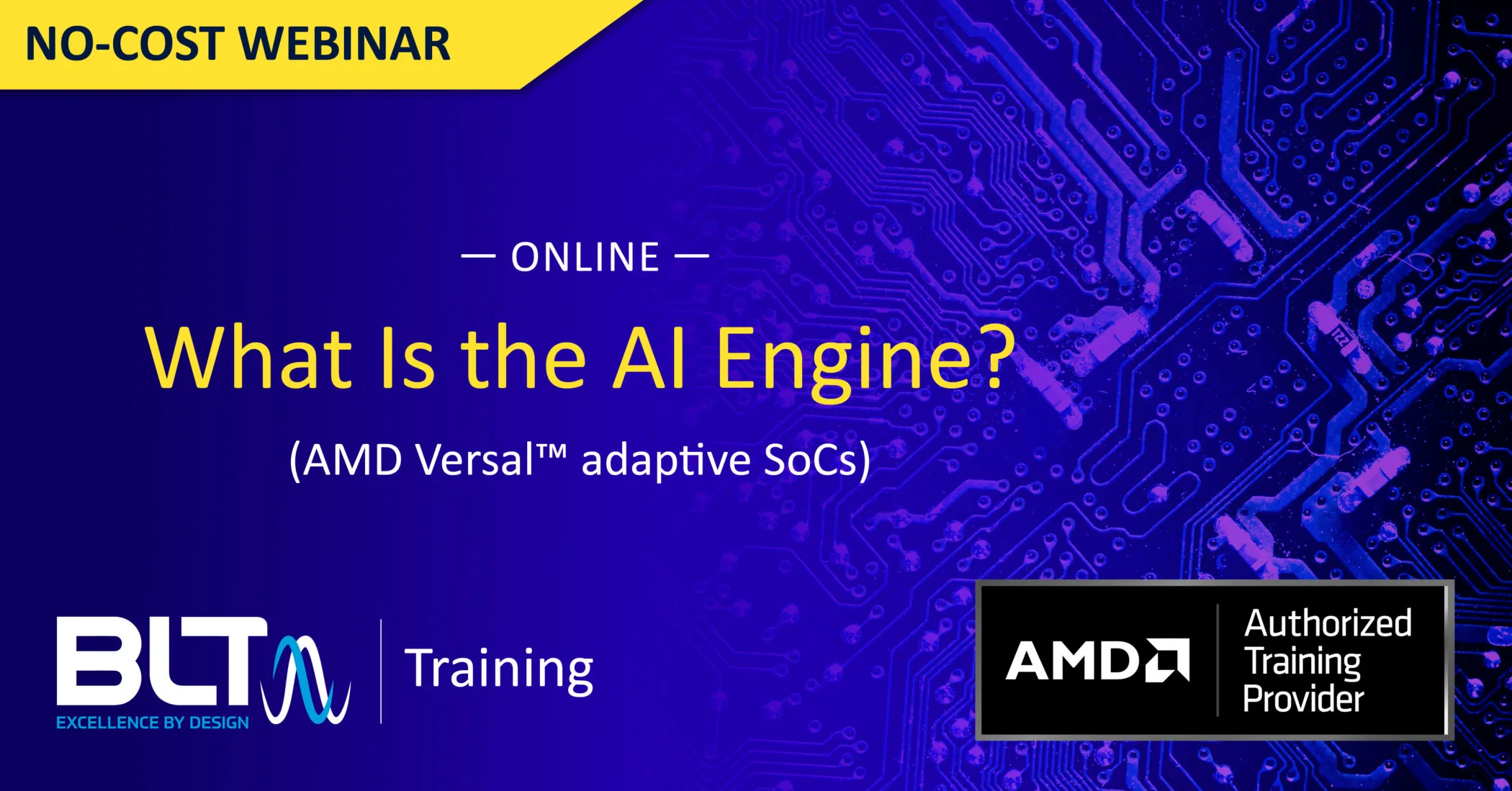 NO-COST WEBINAR

— ONLINE —

What Is the AI Engine?

(AMD Versal™ adaptive SoCs)

BLT

EXCELLENCE BY DESIGN

Training

AMD

Authorized Training Provider